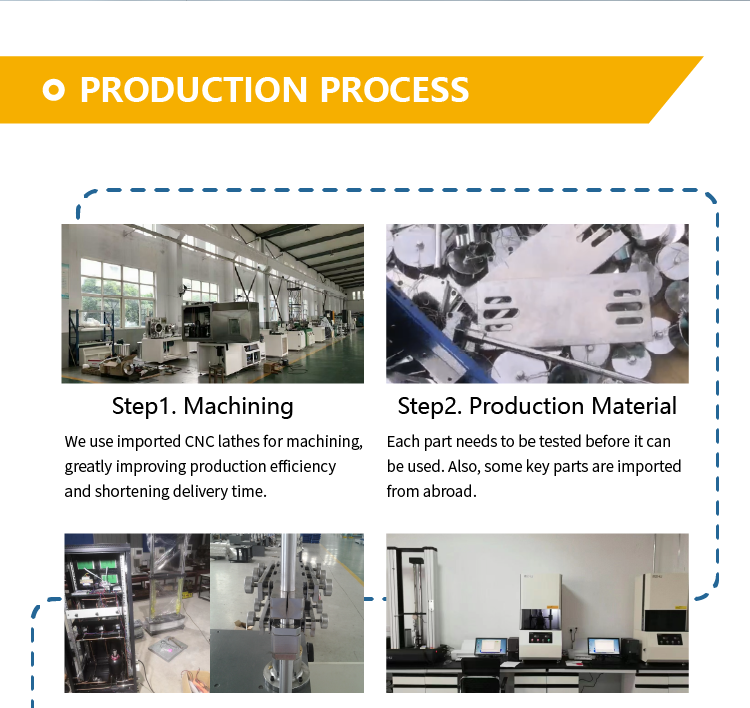 PRODUCTION PROCESS

Step1. Machining

We use imported CNC lathes for machining, greatly improving production efficiency and shortening delivery time.

Step2. Production Material

Each part needs to be tested before it can be used. Also, some key parts are imported from abroad.